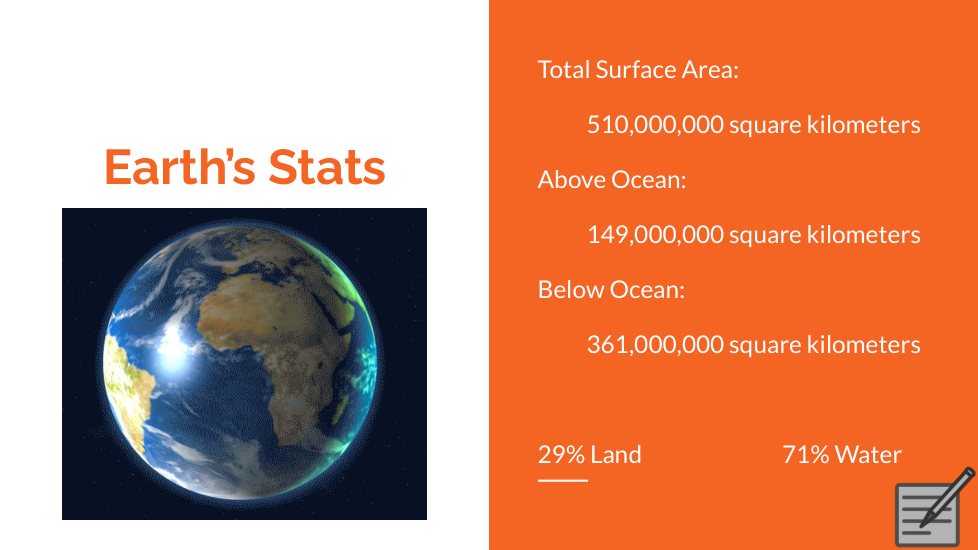 Earth's Stats

Total Surface Area:

510,000,000 square kilometers

Above Ocean:

149,000,000 square kilometers

Below Ocean:

361,000,000 square kilometers

29% Land

71% Water